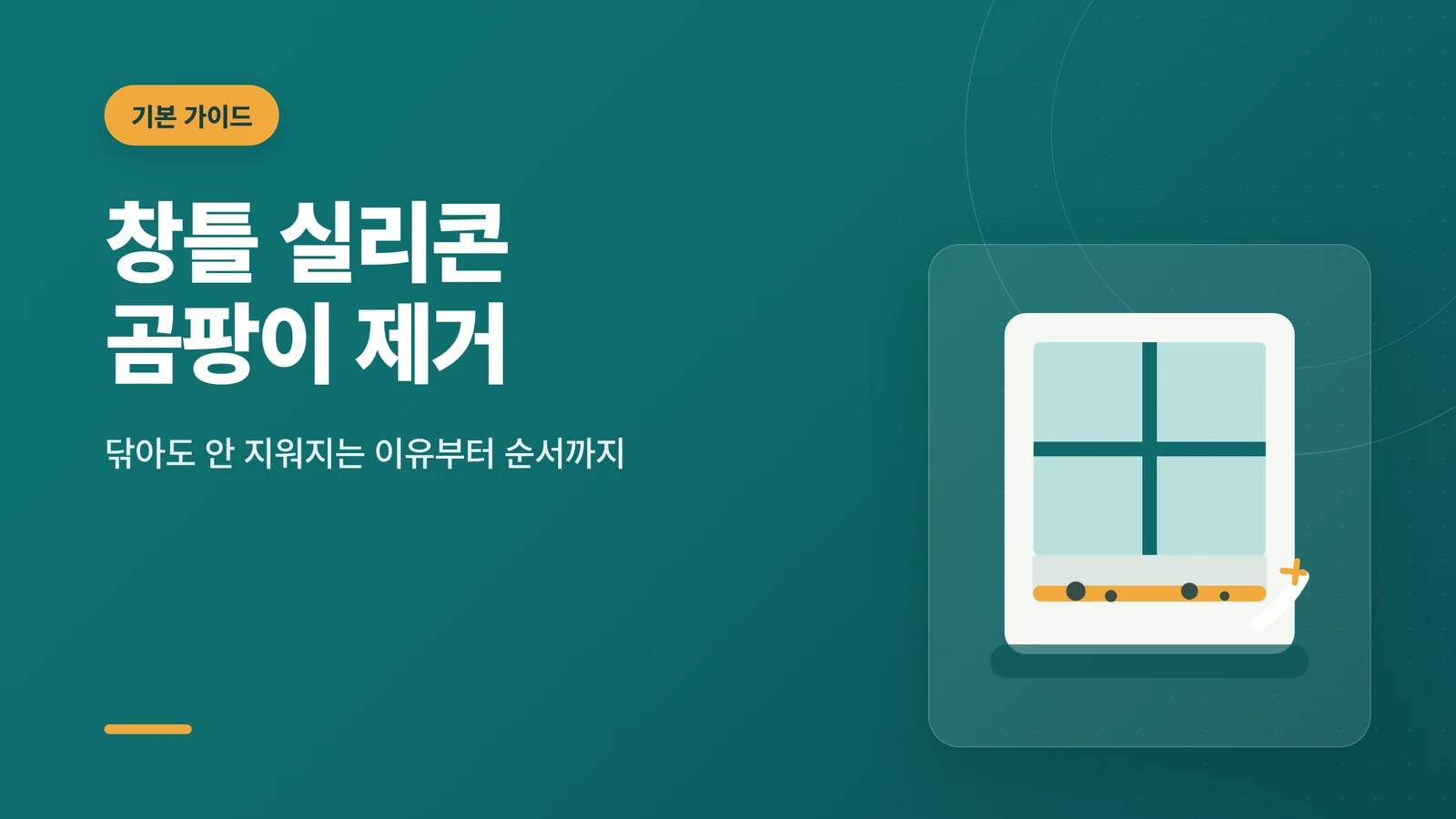 기본 가이드

창틀 실리콘
곰팡이 제거

닦아도 안 지워지는 이유부터 순서까지